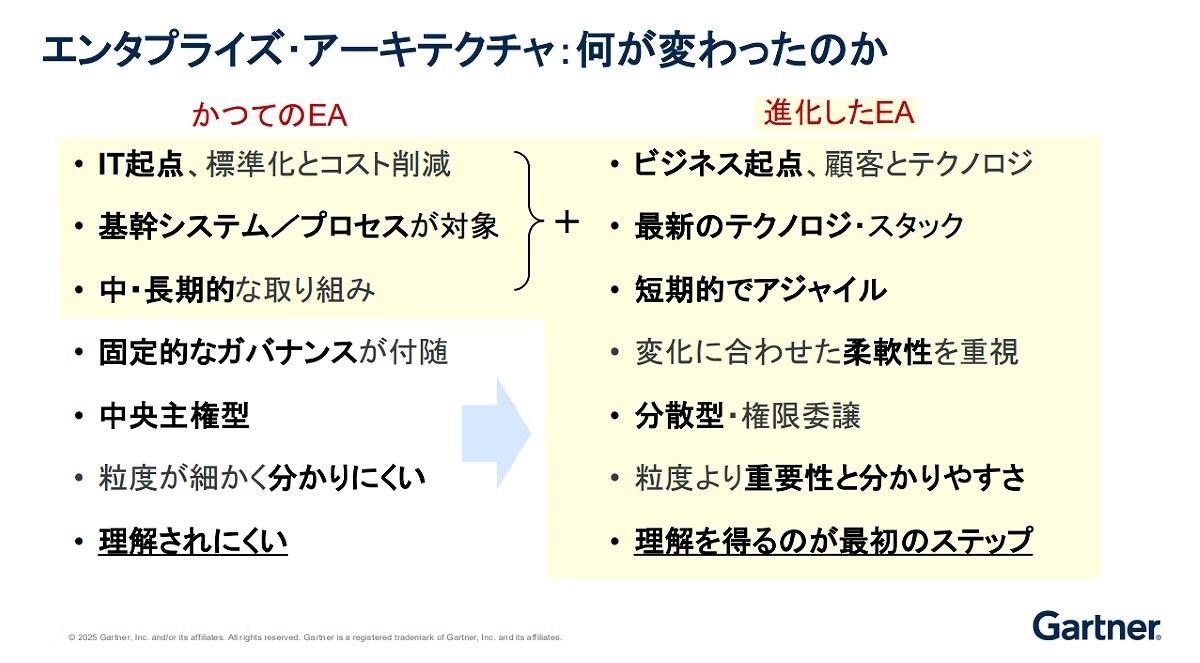 エンタプライズ・アーキテクチャ：何が変わったのか

かつてのEA

• IT起点、標準化とコスト削減
• 基幹システム／プロセスが対象
• 中・長期的な取り組み
• 固定的なガバナンスが付随
• 中央主権型
• 粒度が細かく分かりにくい
• 理解されにくい

＋

進化したEA

• ビジネス起点、顧客とテクノロジ
• 最新のテクノロジ・スタック
• 短期的でアジャイル
• 変化に合わせた柔軟性を重視
• 分散型・権限委譲
• 粒度より重要性と分かりやすさ
• 理解を得るのが最初のステップ

© 2025 Gartner, Inc. and/or its affiliates. All rights reserved. Gartner is a registered trademark of Gartner, Inc. and its affiliates.

Gartner.